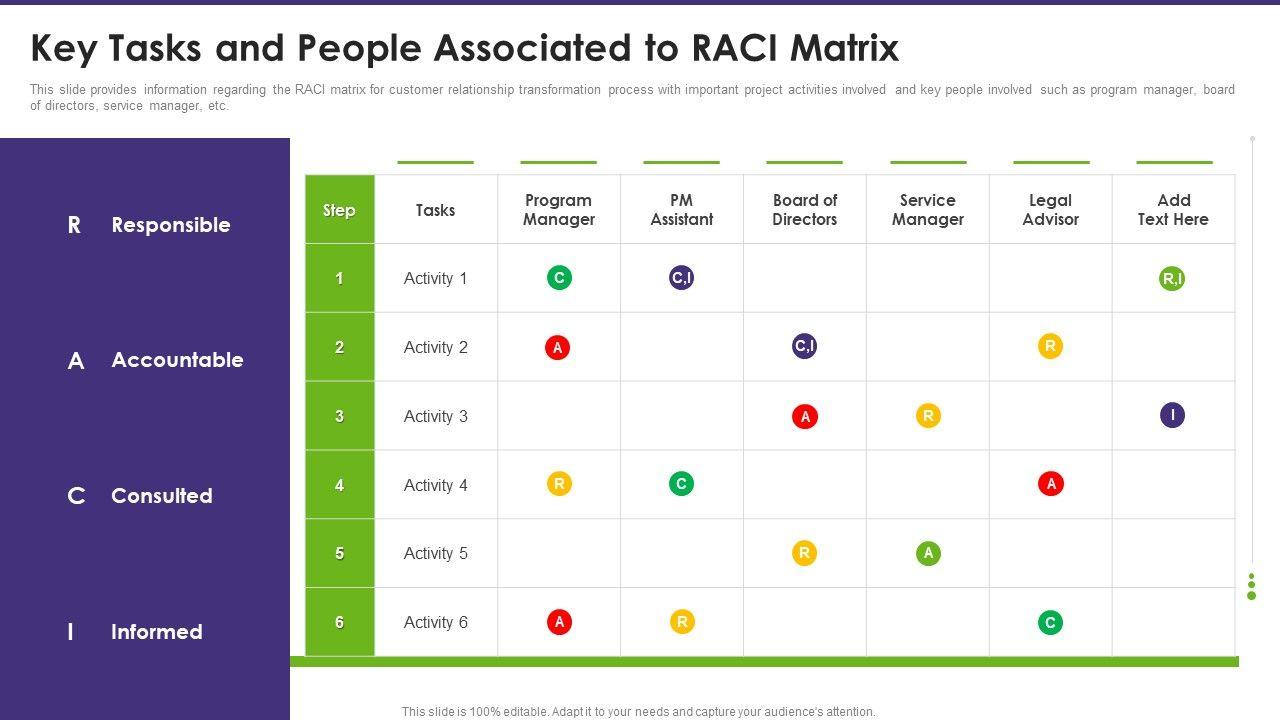 Key Tasks and People Associated to RACI Matrix

This slide provides information regarding the RACI matrix for customer relationship transformation process with important project activities involved and key people involved such as program manager, board of directors, service manager, etc.

R Responsible

A Accountable

C Consulted

I Informed

| Step | Tasks | Program Manager | PM Assistant | Board of Directors | Service Manager | Legal Advisor | Add Text Here |
|---|---|---|---|---|---|---|---|
| 1 | Activity 1 | C | C,I | | | | R,I |
| 2 | Activity 2 | A | | C,I | | R | |
| 3 | Activity 3 | | | A | R | | I |
| 4 | Activity 4 | R | C | | | A | |
| 5 | Activity 5 | | | R | A | | |
| 6 | Activity 6 | A | R | | | C | |

This slide is 100% editable. Adapt it to your needs and capture your audience's attention.